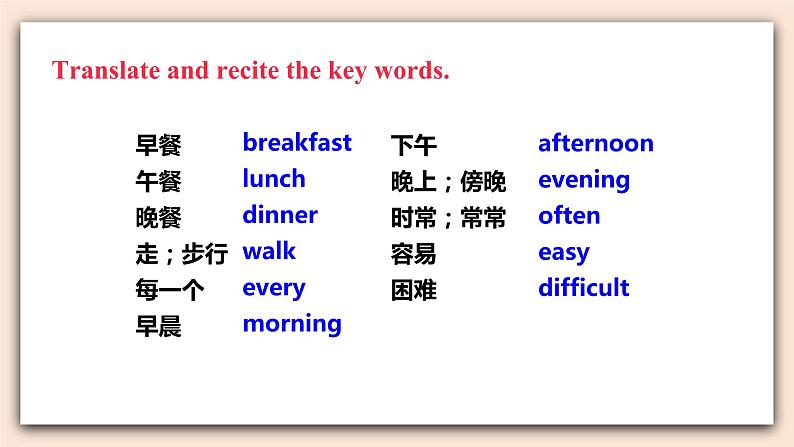 Translate and recite the key words.

早餐 breakfast
午餐 lunch
晚餐 dinner
走；步行 walk
每一个 every
早晨 morning

下午 afternoon
晚上；傍晚 evening
时常；常常 often
容易 easy
困难 difficult